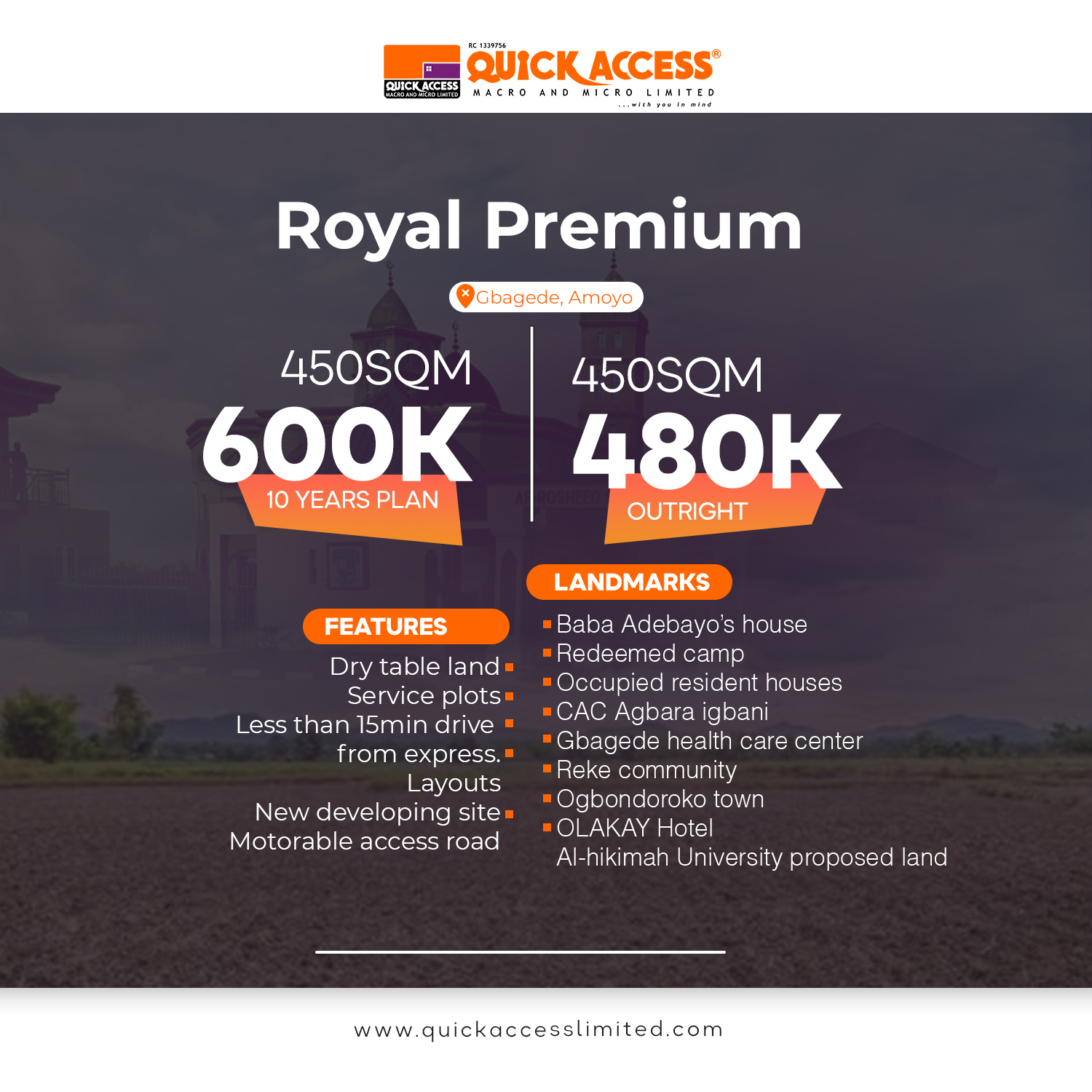 QUICK ACCESS
MACRO AND MICRO LIMITED
RC 1339756
QUICK ACCESS®
MACRO AND MICRO LIMITED
...with you in mind

Royal Premium

Gbagede, Amoyo

450SQM
600K
10 YEARS PLAN

450SQM
480K
OUTRIGHT

FEATURES
Dry table land
Service plots
Less than 15min drive
from express.
Layouts
New developing site
Motorable access road

LANDMARKS
Baba Adebayo's house
Redeemed camp
Occupied resident houses
CAC Agbara igbani
Gbagede health care center
Reke community
Ogbondoroko town
OLAKAY Hotel
Al-hikimah University proposed land

www.quickaccesslimited.com